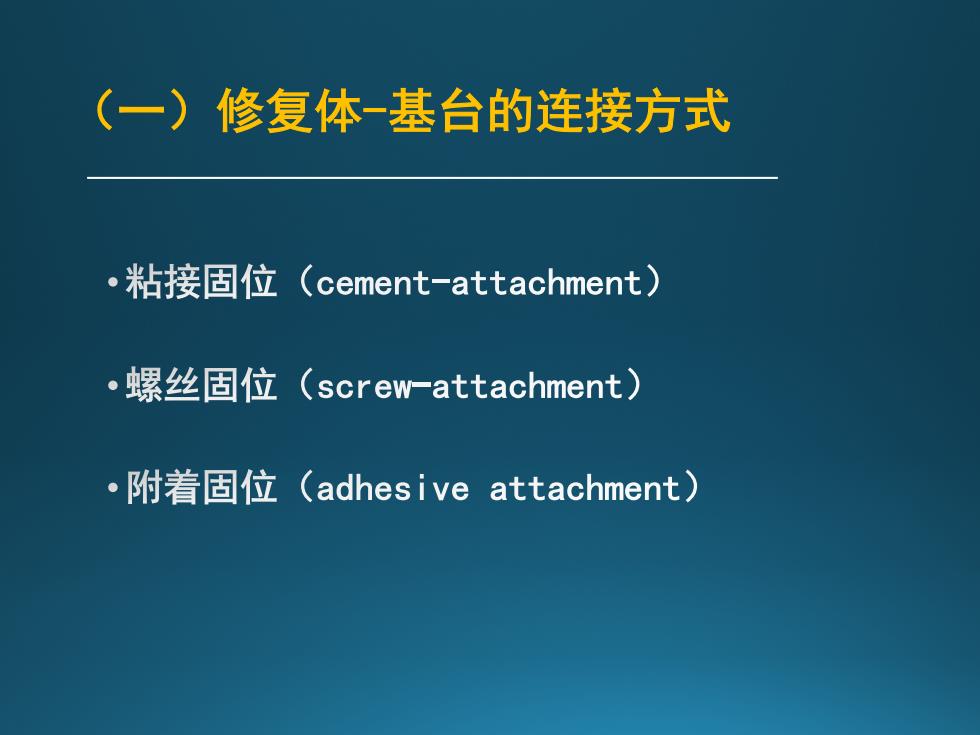 （一）修复体-基台的连接方式

•粘接固位（cement-attachment）

•螺丝固位（screw-attachment）

•附着固位（adhesive attachment）